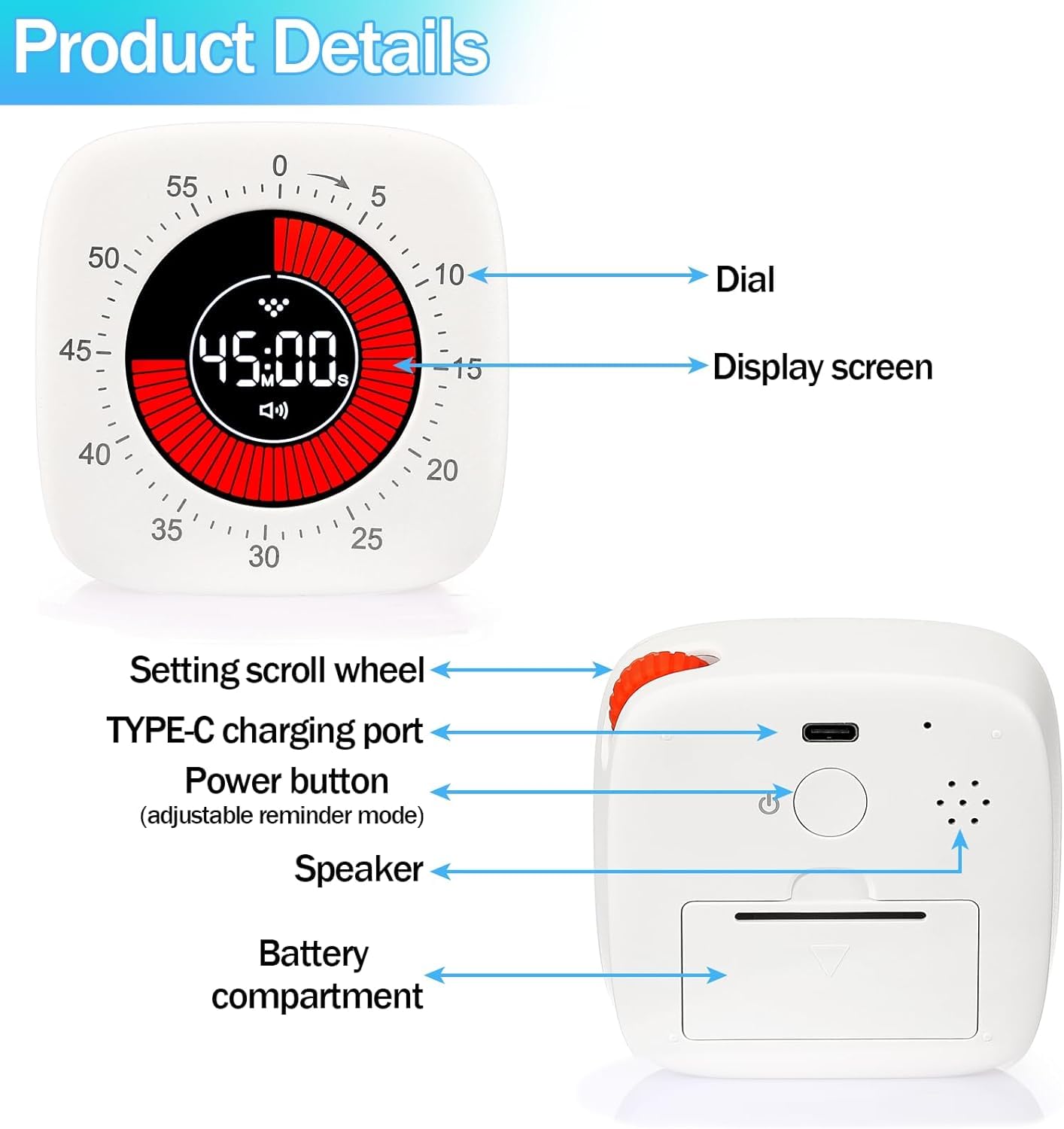 Product Details

0
5
10
15
20
25
30
35
40
45
50
55

45:00
M S

Dial

Display screen

Setting scroll wheel

TYPE-C charging port

Power button
(adjustable reminder mode)

Speaker

Battery compartment